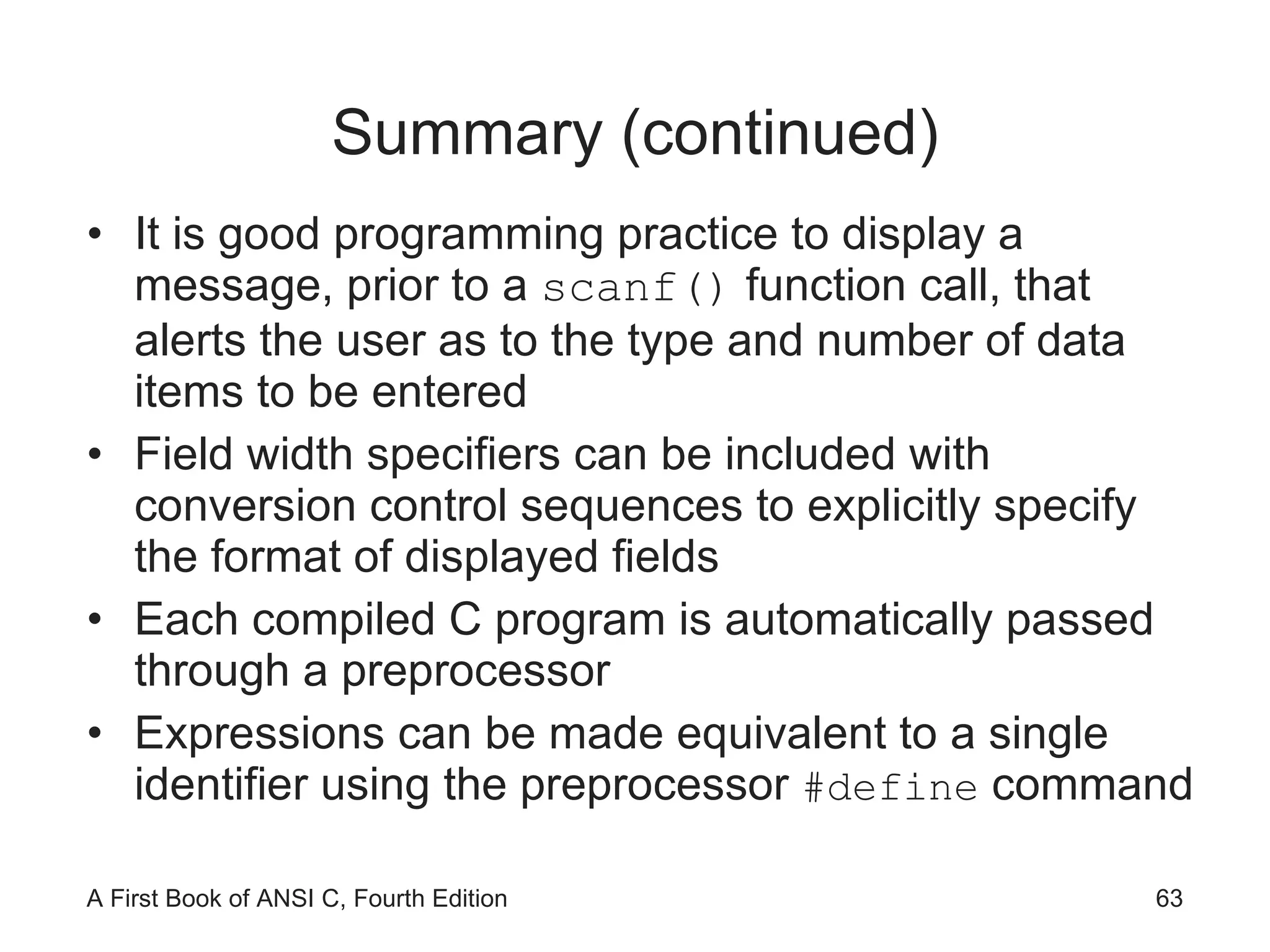 Summary (continued)

• It is good programming practice to display a message, prior to a scanf() function call, that alerts the user as to the type and number of data items to be entered
• Field width specifiers can be included with conversion control sequences to explicitly specify the format of displayed fields
• Each compiled C program is automatically passed through a preprocessor
• Expressions can be made equivalent to a single identifier using the preprocessor #define command

A First Book of ANSI C, Fourth Edition

63